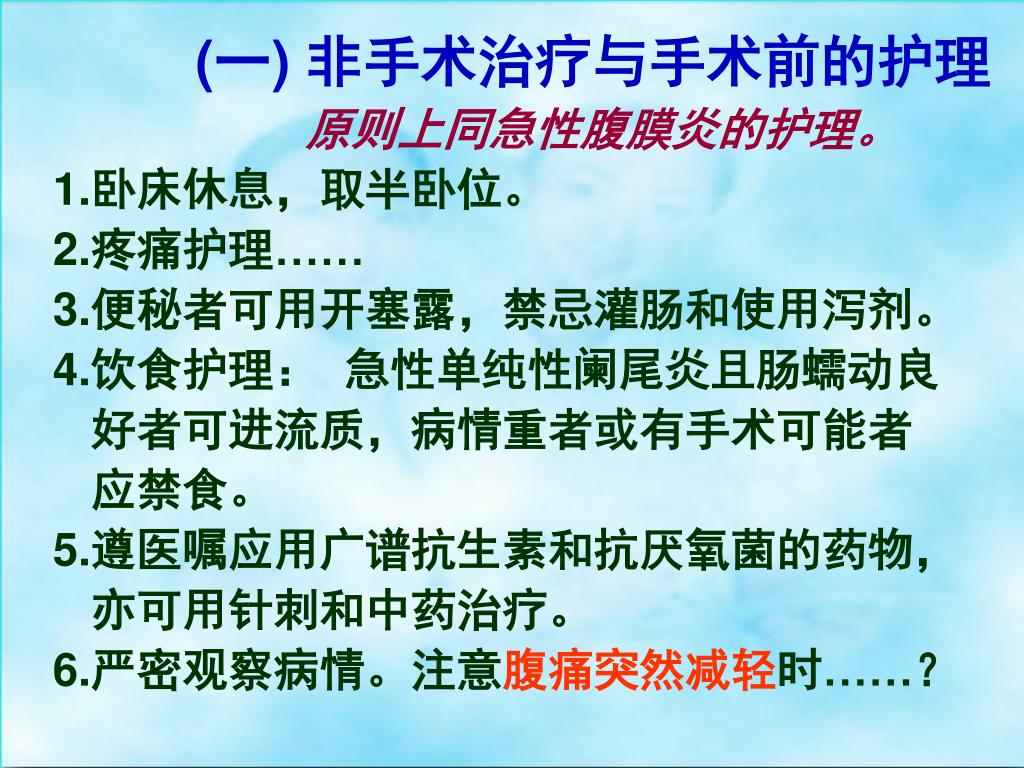 (一) 非手术治疗与手术前的护理

原则上同急性腹膜炎的护理。

1.卧床休息，取半卧位。

2.疼痛护理……

3.便秘者可用开塞露，禁忌灌肠和使用泻剂。

4.饮食护理： 急性单纯性阑尾炎且肠蠕动良好者可进流质，病情重者或有手术可能者应禁食。

5.遵医嘱应用广谱抗生素和抗厌氧菌的药物，亦可用针刺和中药治疗。

6.严密观察病情。注意腹痛突然减轻时……？